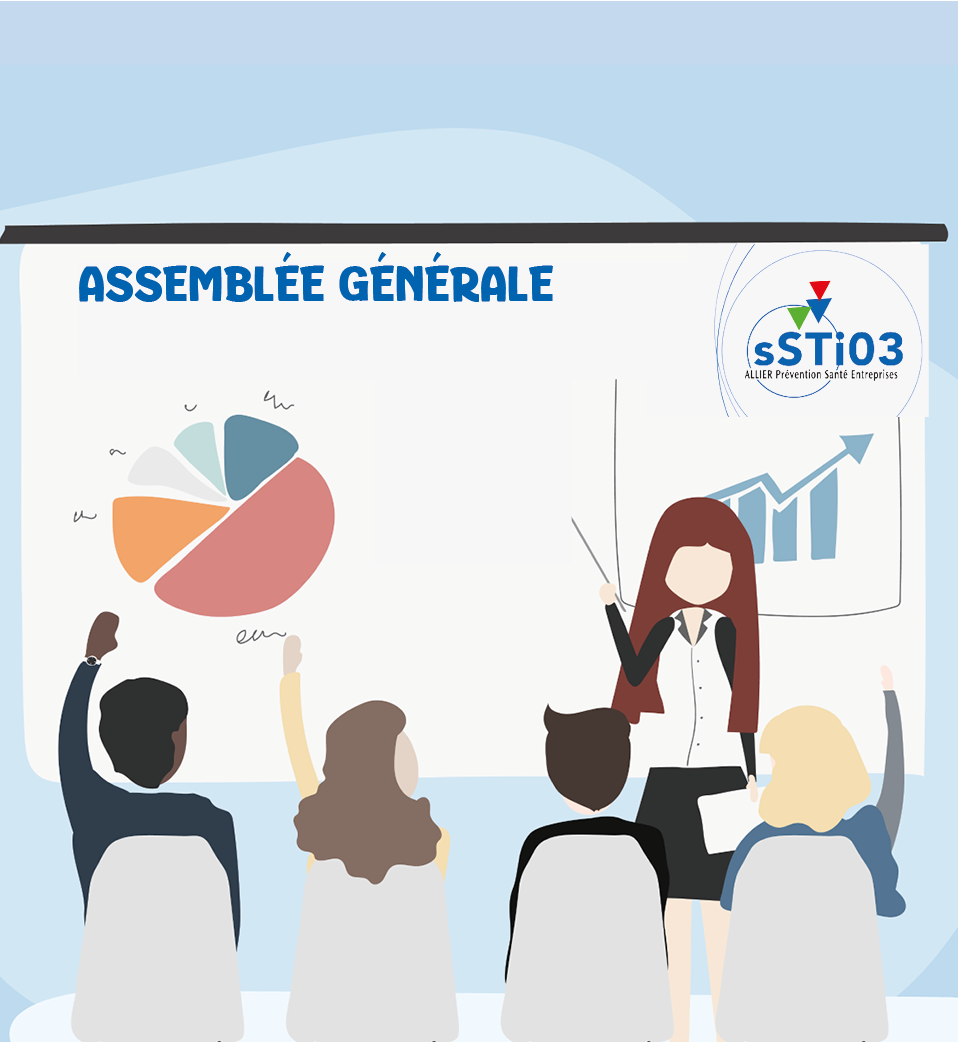 ASSEMBLÉE GÉNÉRALE

sSTi03
ALLIER Prévention Santé Entreprises